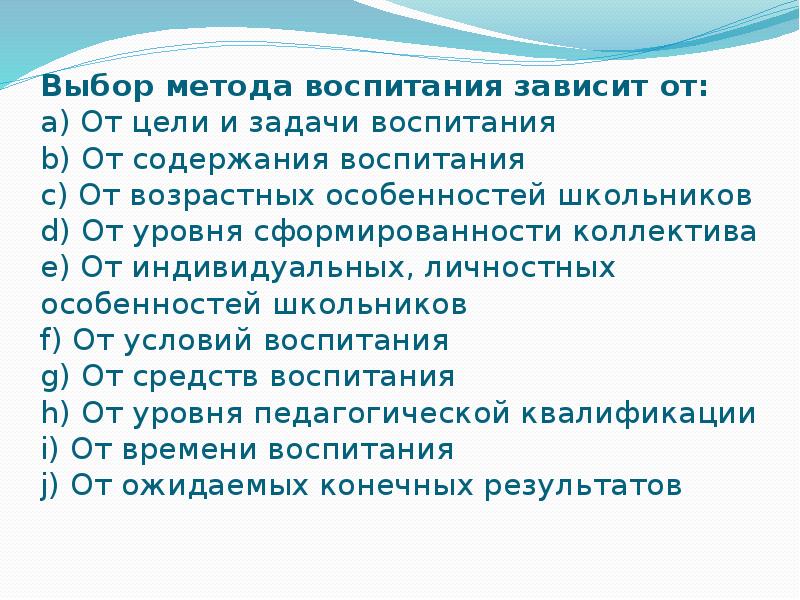 Выбор метода воспитания зависит от:
a) От цели и задачи воспитания
b) От содержания воспитания
c) От возрастных особенностей школьников
d) От уровня сформированности коллектива
e) От индивидуальных, личностных особенностей школьников
f) От условий воспитания
g) От средств воспитания
h) От уровня педагогической квалификации
i) От времени воспитания
j) От ожидаемых конечных результатов